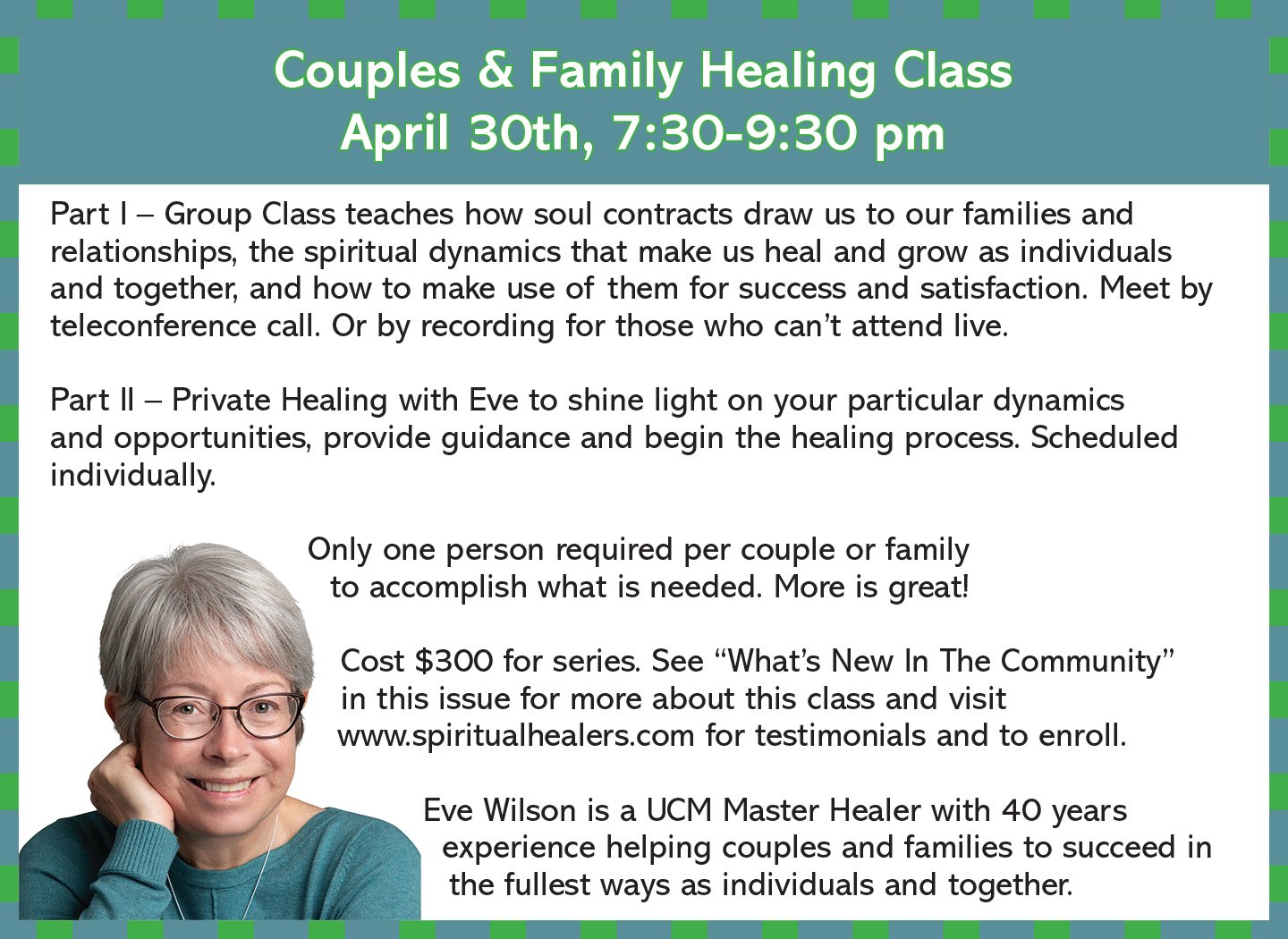 Couples & Family Healing Class
April 30th, 7:30-9:30 pm

Part I – Group Class teaches how soul contracts draw us to our families and relationships, the spiritual dynamics that make us heal and grow as individuals and together, and how to make use of them for success and satisfaction. Meet by teleconference call. Or by recording for those who can't attend live.

Part II – Private Healing with Eve to shine light on your particular dynamics and opportunities, provide guidance and begin the healing process. Scheduled individually.

Only one person required per couple or family to accomplish what is needed. More is great!

Cost $300 for series. See "What's New In The Community" in this issue for more about this class and visit www.spiritualhealers.com for testimonials and to enroll.

Eve Wilson is a UCM Master Healer with 40 years experience helping couples and families to succeed in the fullest ways as individuals and together.